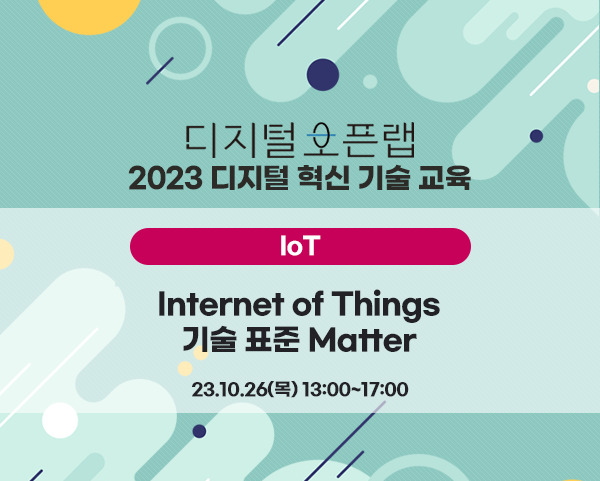 디지털 오픈랩
2023 디지털 혁신 기술 교육

IoT

Internet of Things
기술 표준 Matter

23.10.26(목) 13:00~17:00